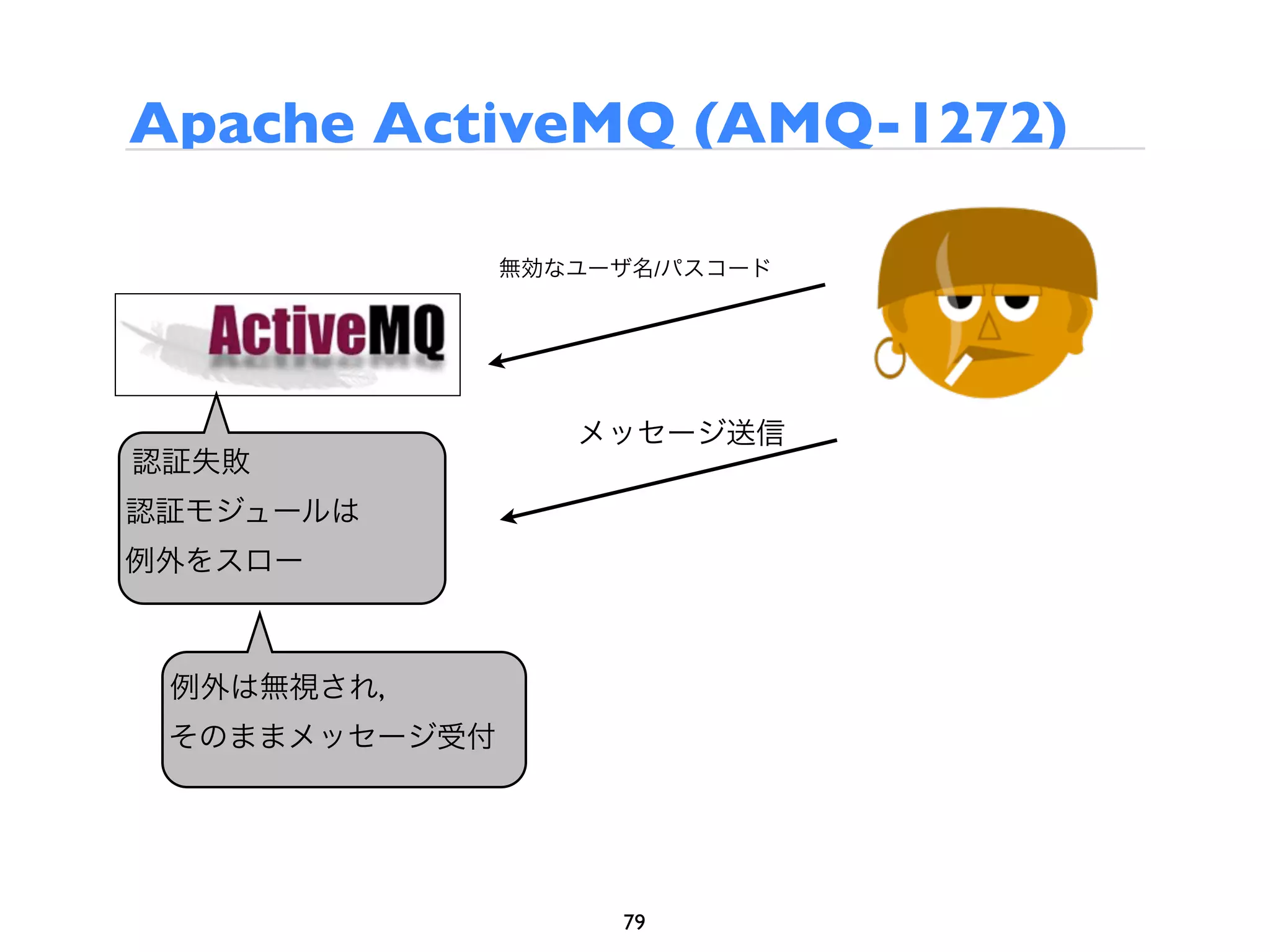 Apache ActiveMQ (AMQ-1272)

無効なユーザ名/パスコード

ActiveMQ

メッセージ送信

認証失敗
認証モジュールは
例外をスロー

例外は無視され,
そのままメッセージ受付

79